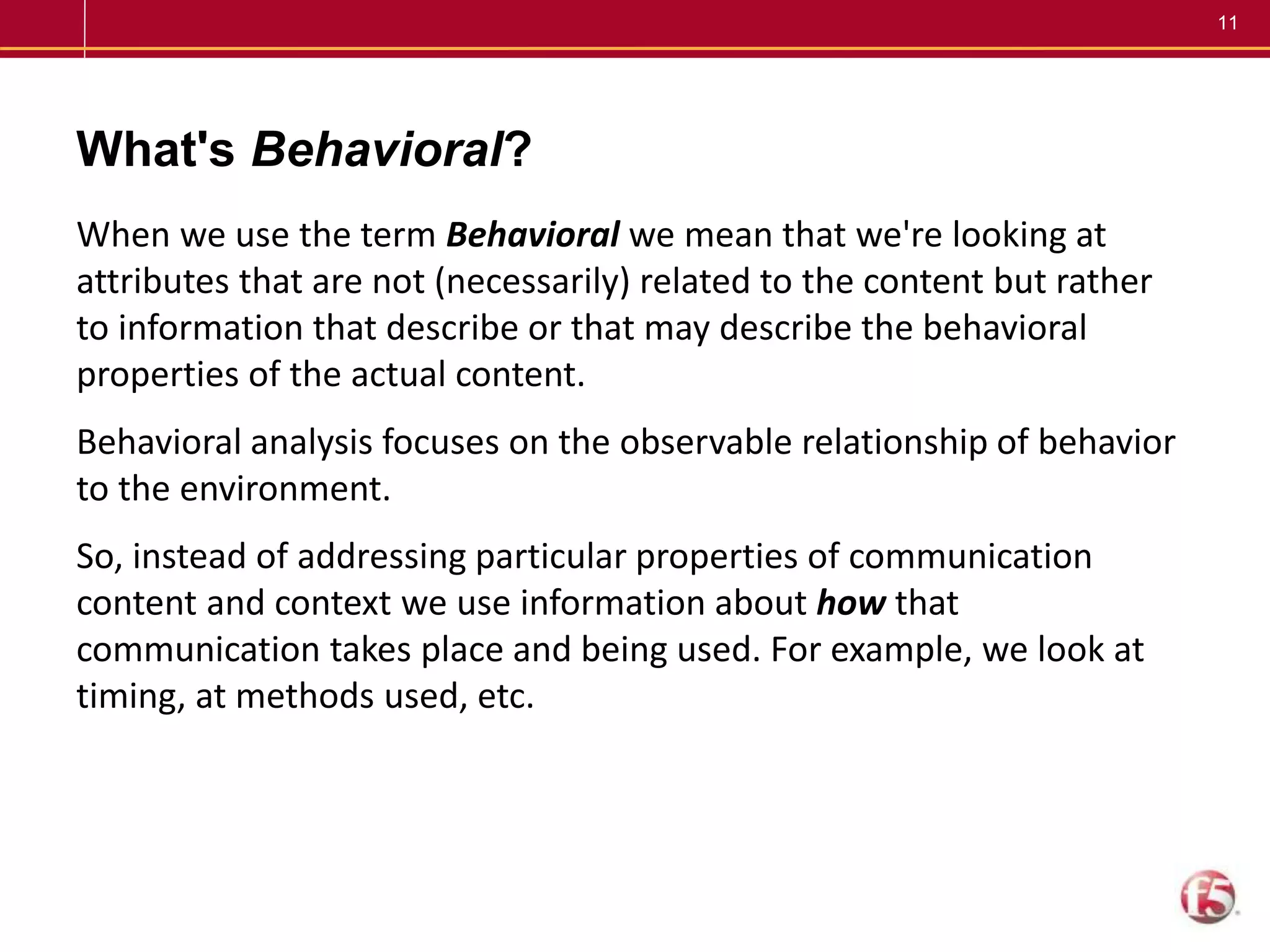 11

What's Behavioral?

When we use the term Behavioral we mean that we're looking at attributes that are not (necessarily) related to the content but rather to information that describe or that may describe the behavioral properties of the actual content.

Behavioral analysis focuses on the observable relationship of behavior to the environment.

So, instead of addressing particular properties of communication content and context we use information about how that communication takes place and being used. For example, we look at timing, at methods used, etc.

f5